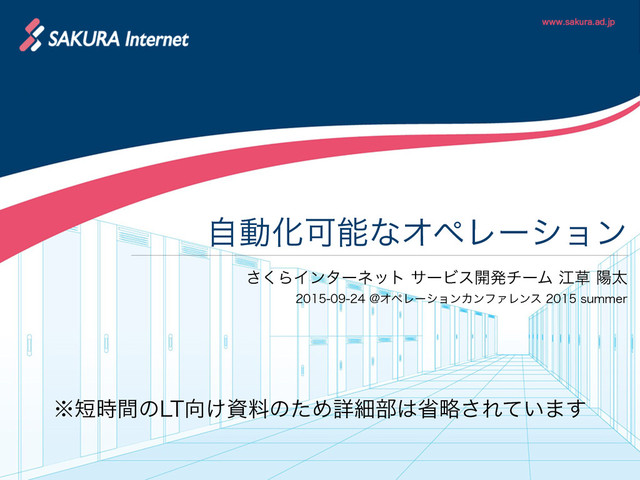 SAKURA Internet

www.sakura.ad.jp

自動化可能なオペレーション

さくらインターネット サービス開発チーム 江草 陽太

2015-09-24 @オペレーションカンファレンス 2015 summer

※短時間のLT向け資料のため詳細部は省略されています